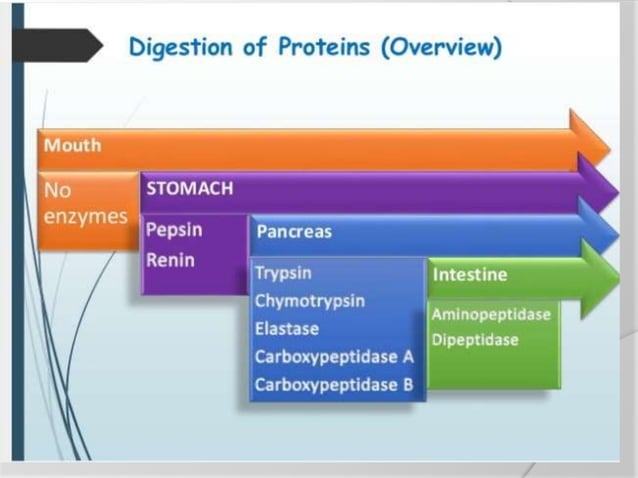 Digestion of Proteins (Overview)

Mouth

No enzymes

STOMACH

Pepsin
Renin

Pancreas

Trypsin
Chymotrypsin
Elastase
Carboxypeptidase A
Carboxypeptidase B

Intestine

Aminopeptidase
Dipeptidase